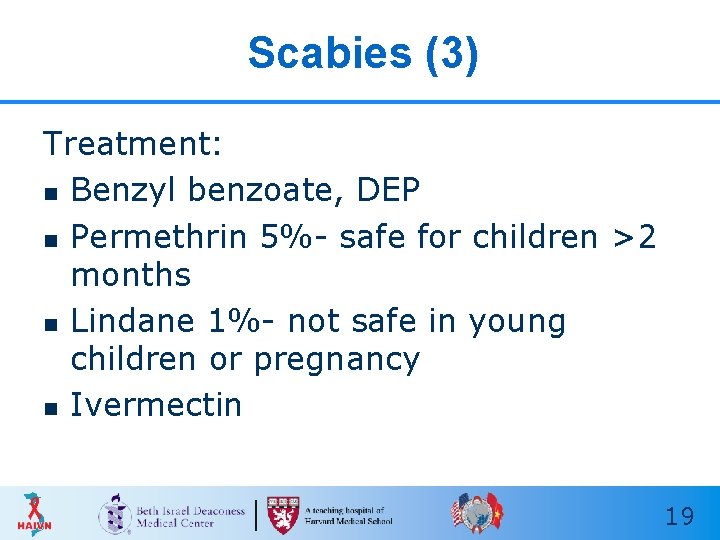 Scabies (3)

Treatment:

- Benzyl benzoate, DEP
- Permethrin 5%- safe for children >2 months
- Lindane 1%- not safe in young children or pregnancy
- Ivermectin

HAIVN

Beth Israel Deaconess Medical Center

A teaching hospital of Harvard Medical School

19